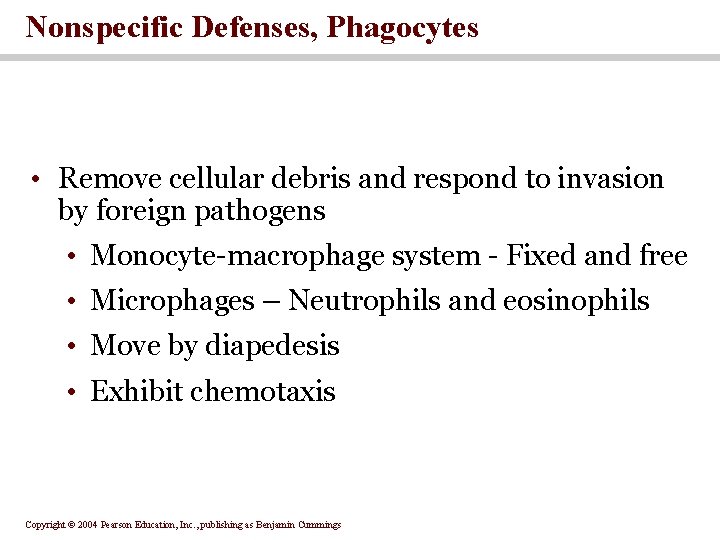 Nonspecific Defenses, Phagocytes

• Remove cellular debris and respond to invasion by foreign pathogens
  • Monocyte-macrophage system - Fixed and free
  • Microphages – Neutrophils and eosinophils
  • Move by diapedesis
  • Exhibit chemotaxis

Copyright © 2004 Pearson Education, Inc., publishing as Benjamin Cummings